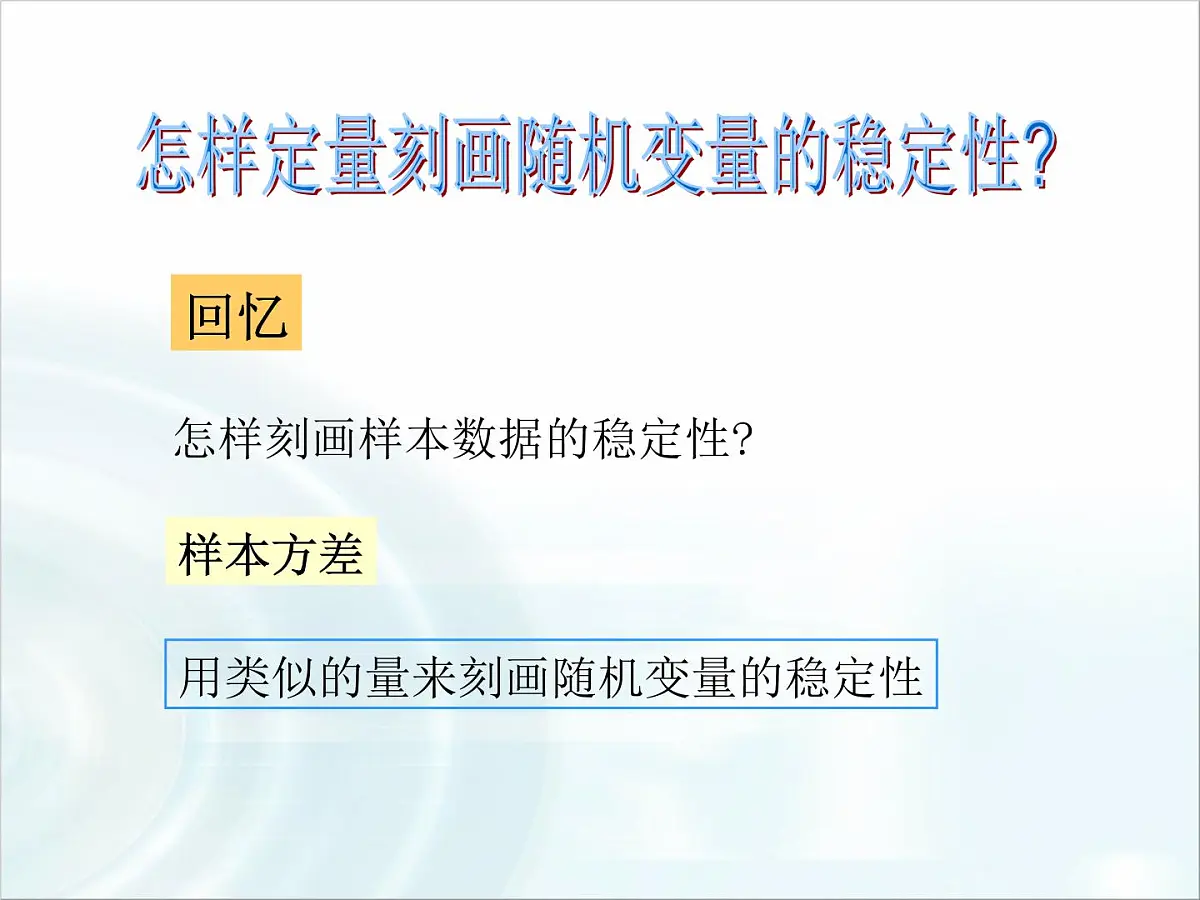 怎样定量刻画随机变量的稳定性?

回忆

怎样刻画样本数据的稳定性?

样本方差

用类似的量来刻画随机变量的稳定性